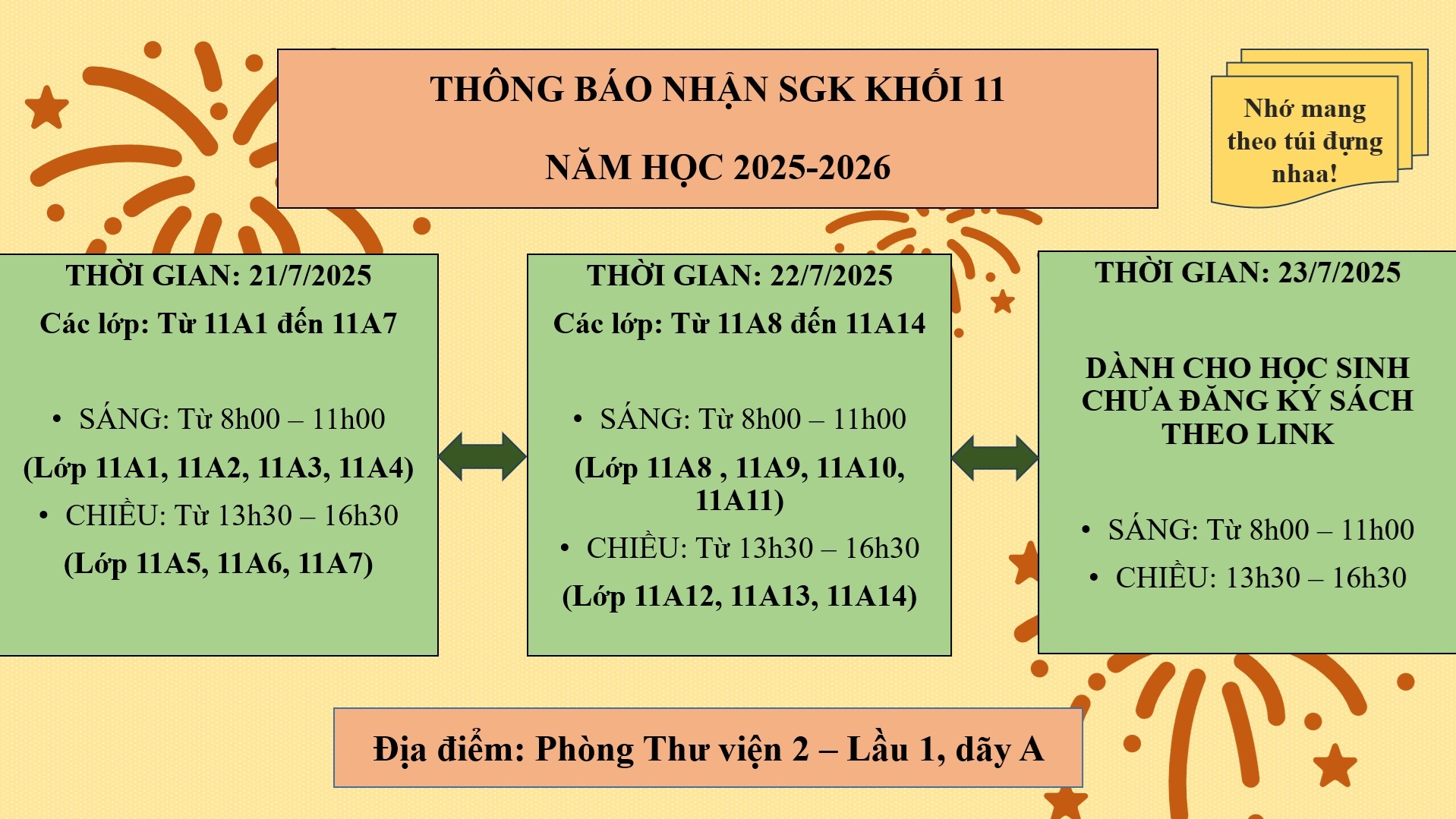 THÔNG BÁO NHẬN SGK KHỐI 11

NĂM HỌC 2025-2026

Nhớ mang theo túi đựng nhaa!

THỜI GIAN: 21/7/2025

Các lớp: Từ 11A1 đến 11A7

• SÁNG: Từ 8h00 – 11h00

(Lớp 11A1, 11A2, 11A3, 11A4)

• CHIỀU: Từ 13h30 – 16h30

(Lớp 11A5, 11A6, 11A7)

THỜI GIAN: 22/7/2025

Các lớp: Từ 11A8 đến 11A14

• SÁNG: Từ 8h00 – 11h00

(Lớp 11A8 , 11A9, 11A10, 11A11)

• CHIỀU: Từ 13h30 – 16h30

(Lớp 11A12, 11A13, 11A14)

THỜI GIAN: 23/7/2025

DÀNH CHO HỌC SINH CHƯA ĐĂNG KÝ SÁCH THEO LINK

• SÁNG: Từ 8h00 – 11h00

• CHIỀU: 13h30 – 16h30

Địa điểm: Phòng Thư viện 2 – Lầu 1, dãy A